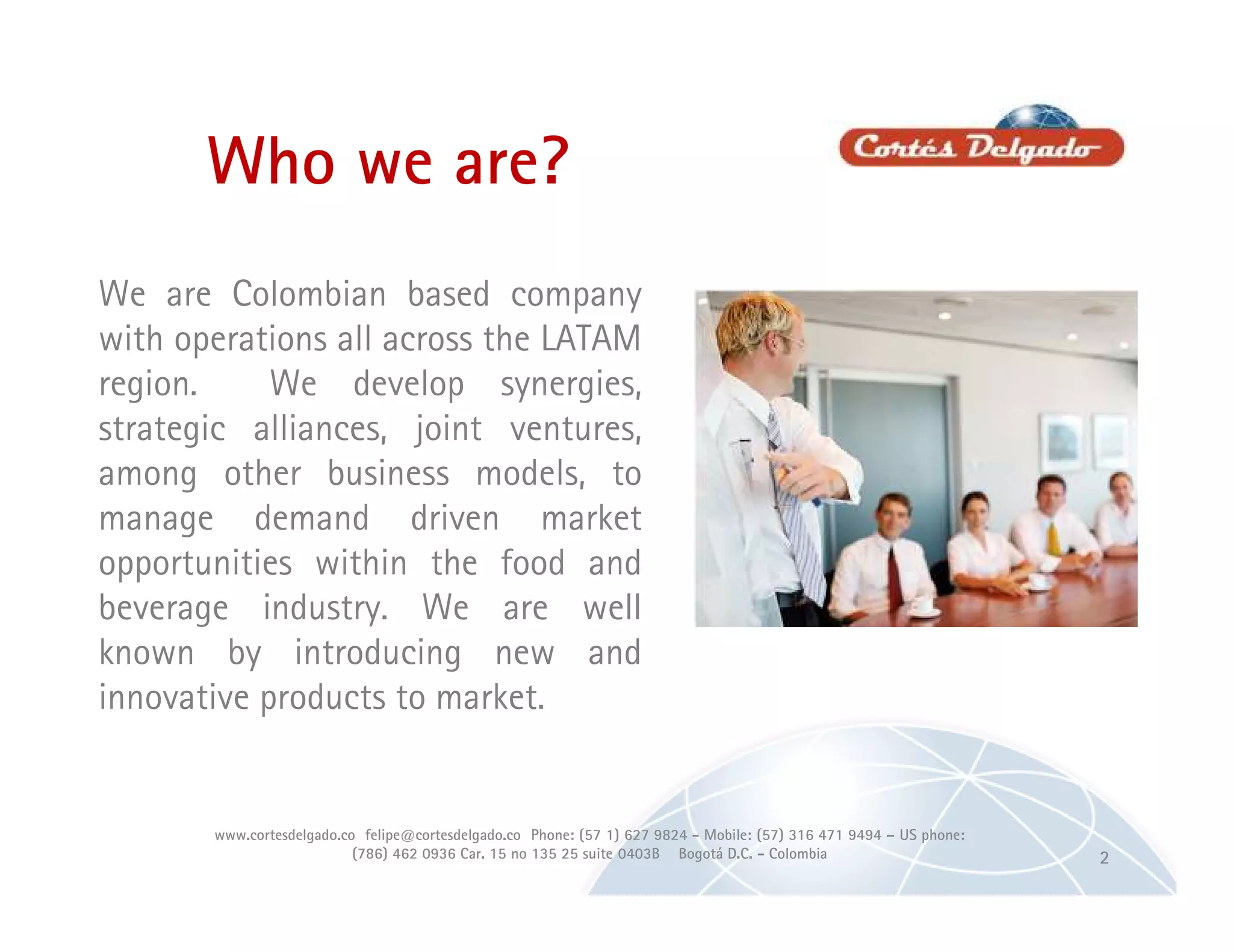 Who we are?

Cortés Delgado

We are Colombian based company with operations all across the LATAM region. We develop synergies, strategic alliances, joint ventures, among other business models, to manage demand driven market opportunities within the food and beverage industry. We are well known by introducing new and innovative products to market.

www.cortesdelgado.co felipe@cortesdelgado.co Phone: (57 1) 627 9824 – Mobile: (57) 316 471 9494 – US phone: (786) 462 0936 Car. 15 no 135 25 suite 0403B Bogotá D.C. – Colombia

2